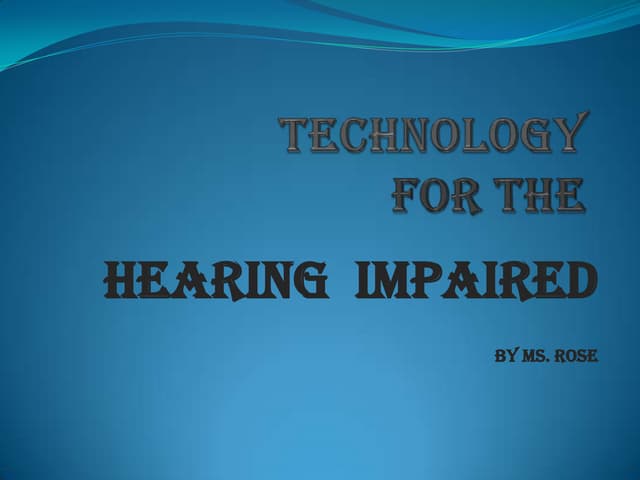 TECHNOLOGY FOR THE

HEARING IMPAIRED

BY MS. ROSE